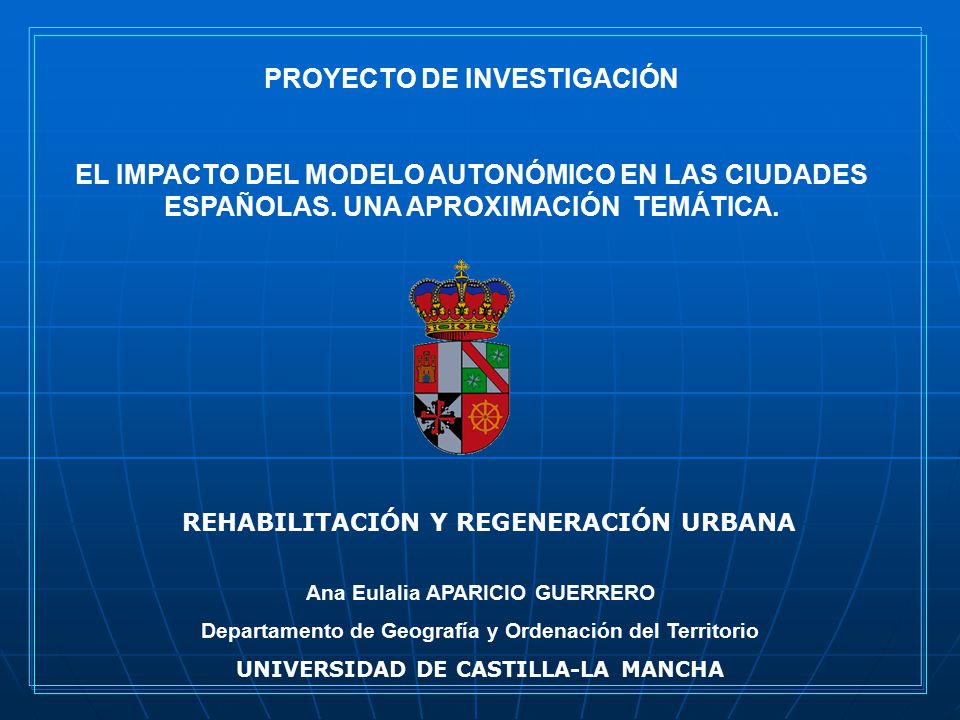 PROYECTO DE INVESTIGACIÓN

EL IMPACTO DEL MODELO AUTONÓMICO EN LAS CIUDADES ESPAÑOLAS. UNA APROXIMACIÓN TEMÁTICA.

REHABILITACIÓN Y REGENERACIÓN URBANA

Ana Eulalia APARICIO GUERRERO

Departamento de Geografía y Ordenación del Territorio

UNIVERSIDAD DE CASTILLA-LA MANCHA